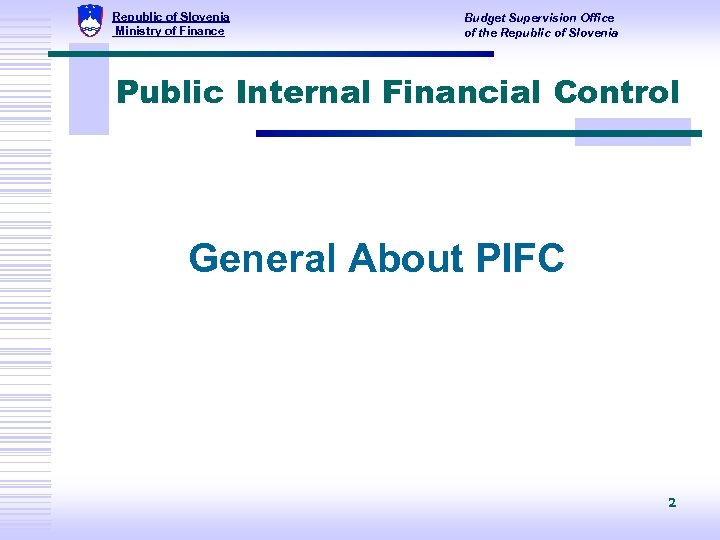 Republic of Slovenia
Ministry of Finance

Budget Supervision Office
of the Republic of Slovenia

Public Internal Financial Control

General About PIFC

2